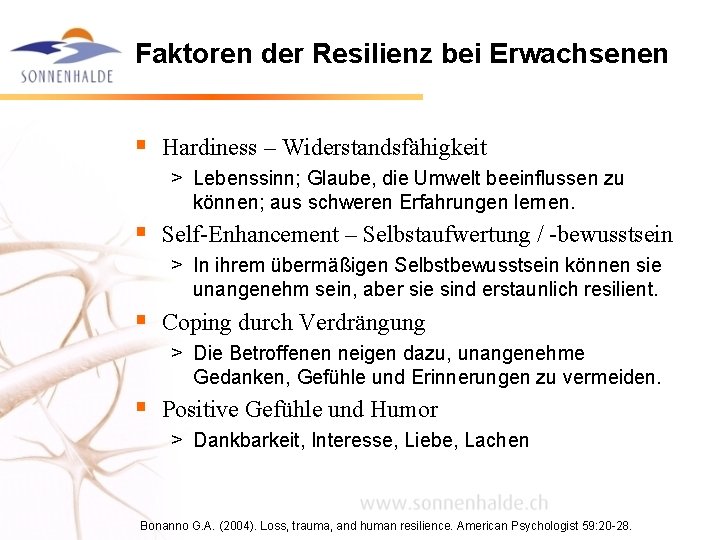 SONNENHALDE

Faktoren der Resilienz bei Erwachsenen

Hardiness – Widerstandsfähigkeit

> Lebenssinn; Glaube, die Umwelt beeinflussen zu können; aus schweren Erfahrungen lernen.

Self-Enhancement – Selbstaufwertung / -bewusstsein

> In ihrem übermäßigen Selbstbewusstsein können sie unangenehm sein, aber sie sind erstaunlich resilient.

Coping durch Verdrängung

> Die Betroffenen neigen dazu, unangenehme Gedanken, Gefühle und Erinnerungen zu vermeiden.

Positive Gefühle und Humor

> Dankbarkeit, Interesse, Liebe, Lachen

www.sonnenhalde.ch

Bonanno G.A. (2004). Loss, trauma, and human resilience. American Psychologist 59:20-28.